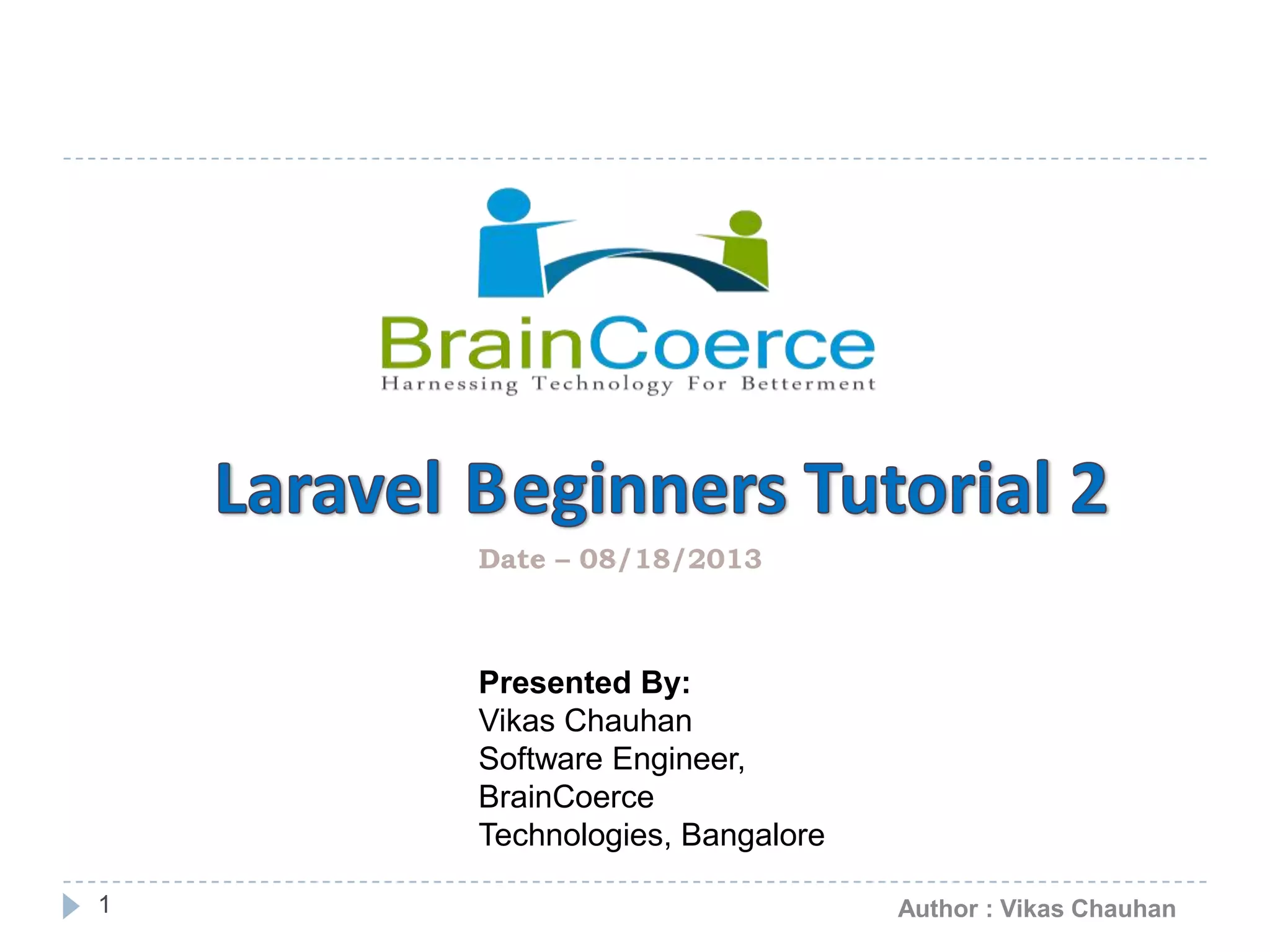 BrainCoerce
Harnessing Technology For Betterment

Laravel Beginners Tutorial 2

Date – 08/18/2013

Presented By:
Vikas Chauhan
Software Engineer,
BrainCoerce
Technologies, Bangalore

1

Author : Vikas Chauhan